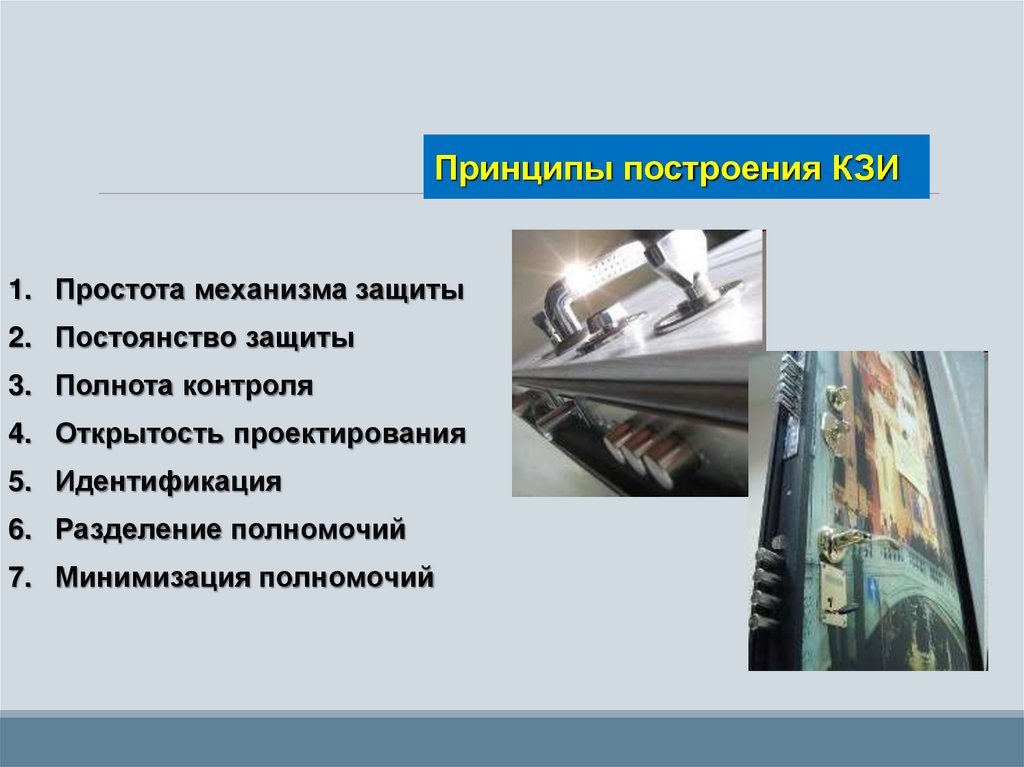 Принципы построения КЗИ

1. Простота механизма защиты
2. Постоянство защиты
3. Полнота контроля
4. Открытость проектирования
5. Идентификация
6. Разделение полномочий
7. Минимизация полномочий